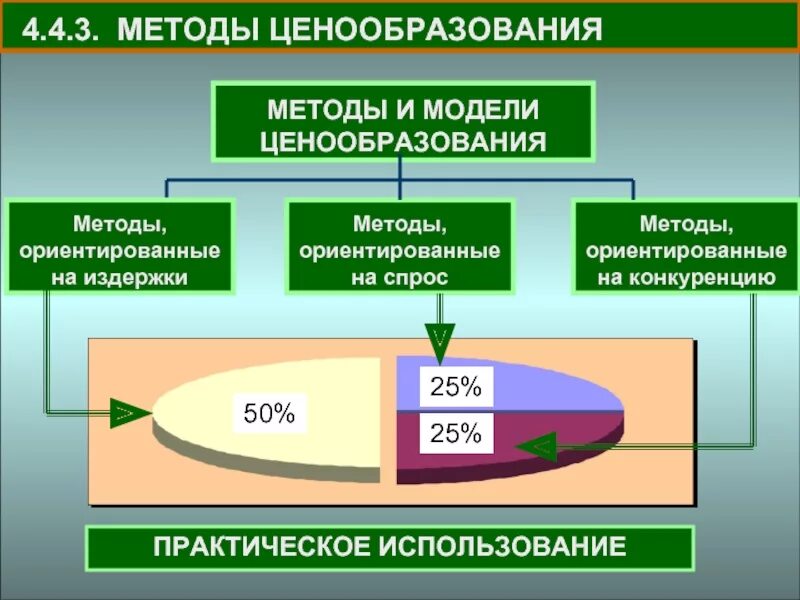 4.4.3. МЕТОДЫ ЦЕНООБРАЗОВАНИЯ

МЕТОДЫ И МОДЕЛИ ЦЕНООБРАЗОВАНИЯ

Методы, ориентированные на издержки

Методы, ориентированные на спрос

Методы, ориентированные на конкуренцию

50%

25%

25%

ПРАКТИЧЕСКОЕ ИСПОЛЬЗОВАНИЕ